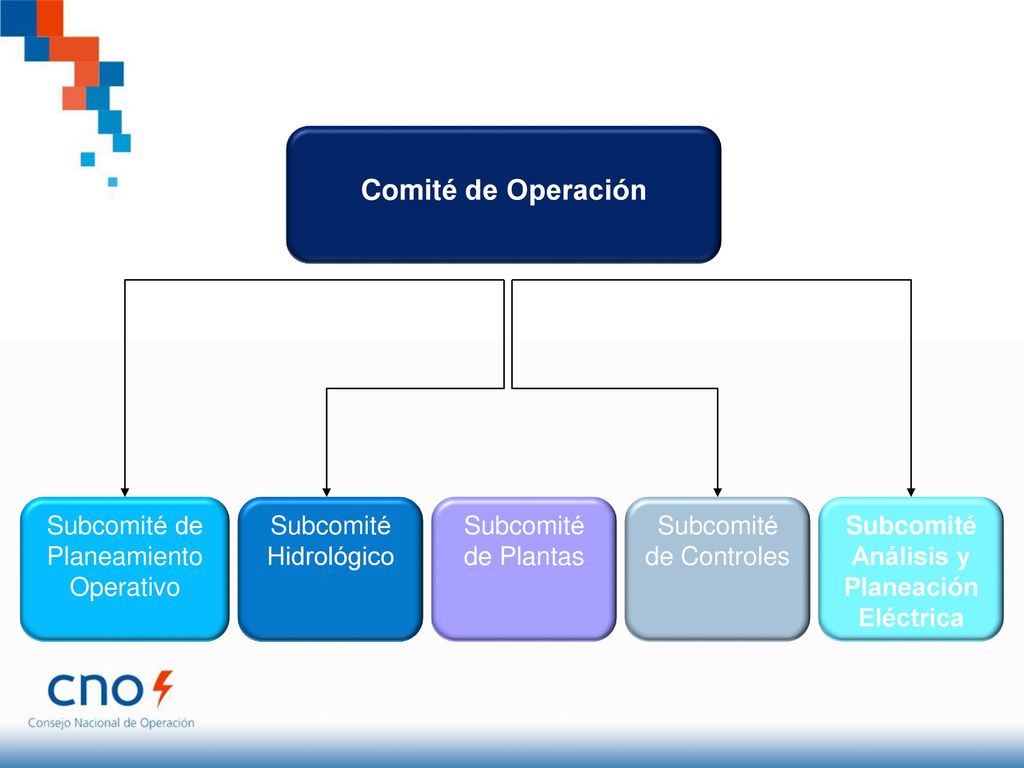 Comité de Operación

Subcomité de Planeamiento Operativo

Subcomité Hidrológico

Subcomité de Plantas

Subcomité de Controles

Subcomité Análisis y Planeación Eléctrica

cno

Consejo Nacional de Operación